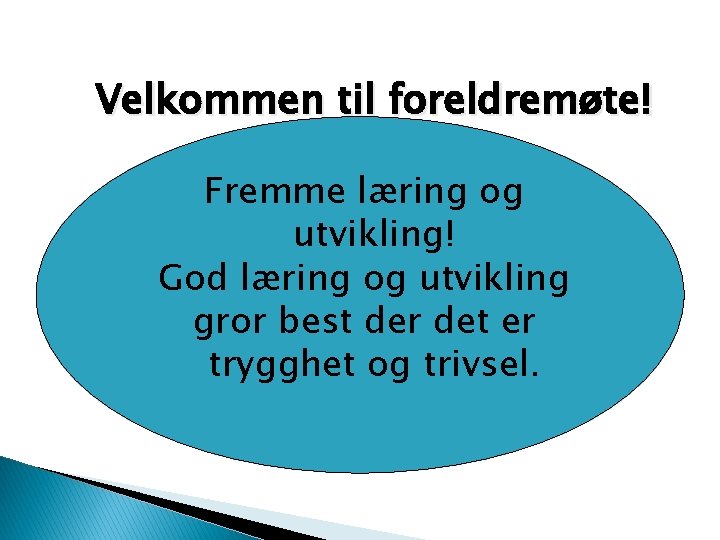 Velkommen til foreldremøte!

Fremme læring og utvikling!
God læring og utvikling gror best der det er trygghet og trivsel.